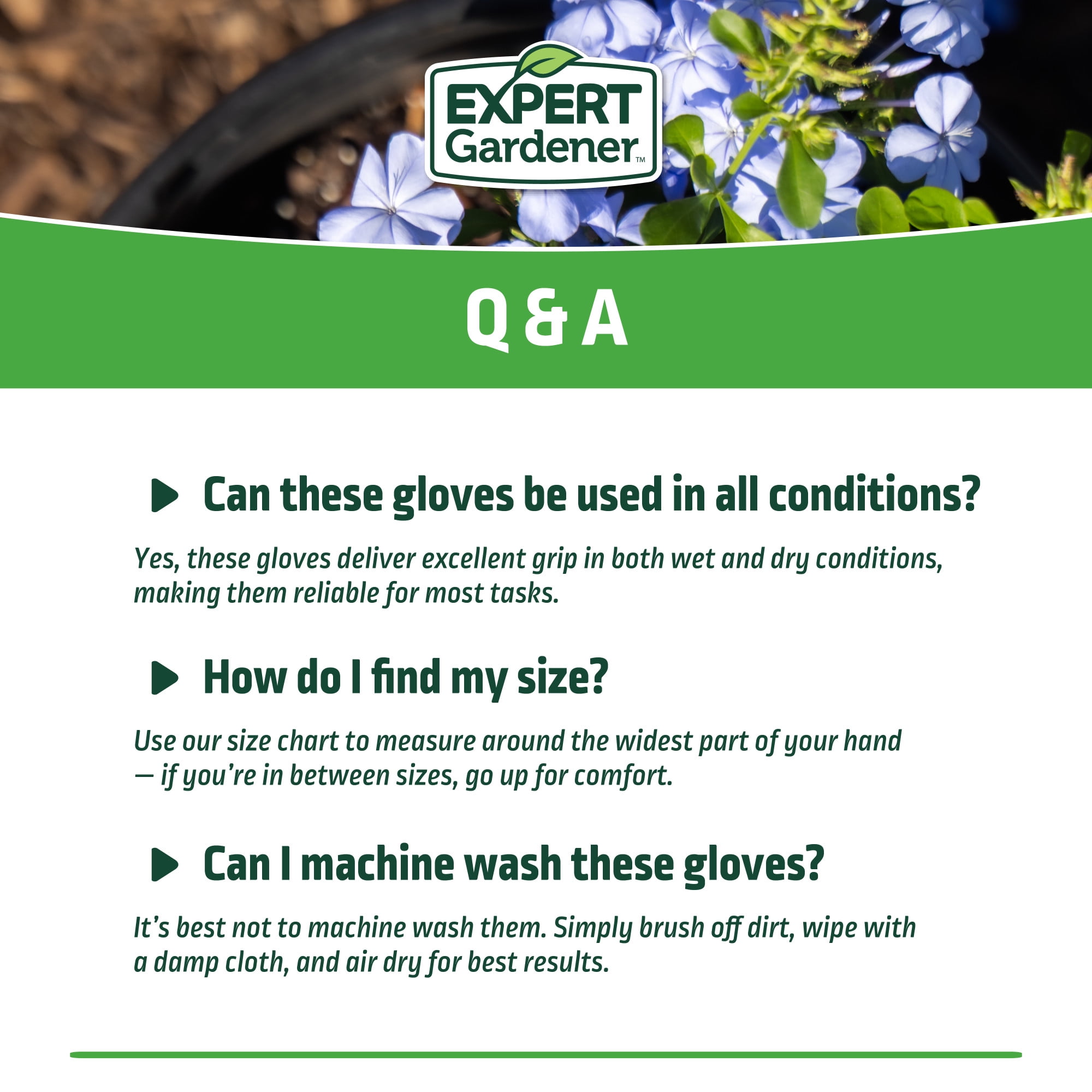 EXPERT Gardener™

Q & A

Can these gloves be used in all conditions?

Yes, these gloves deliver excellent grip in both wet and dry conditions, making them reliable for most tasks.

How do I find my size?

Use our size chart to measure around the widest part of your hand — if you're in between sizes, go up for comfort.

Can I machine wash these gloves?

It's best not to machine wash them. Simply brush off dirt, wipe with a damp cloth, and air dry for best results.